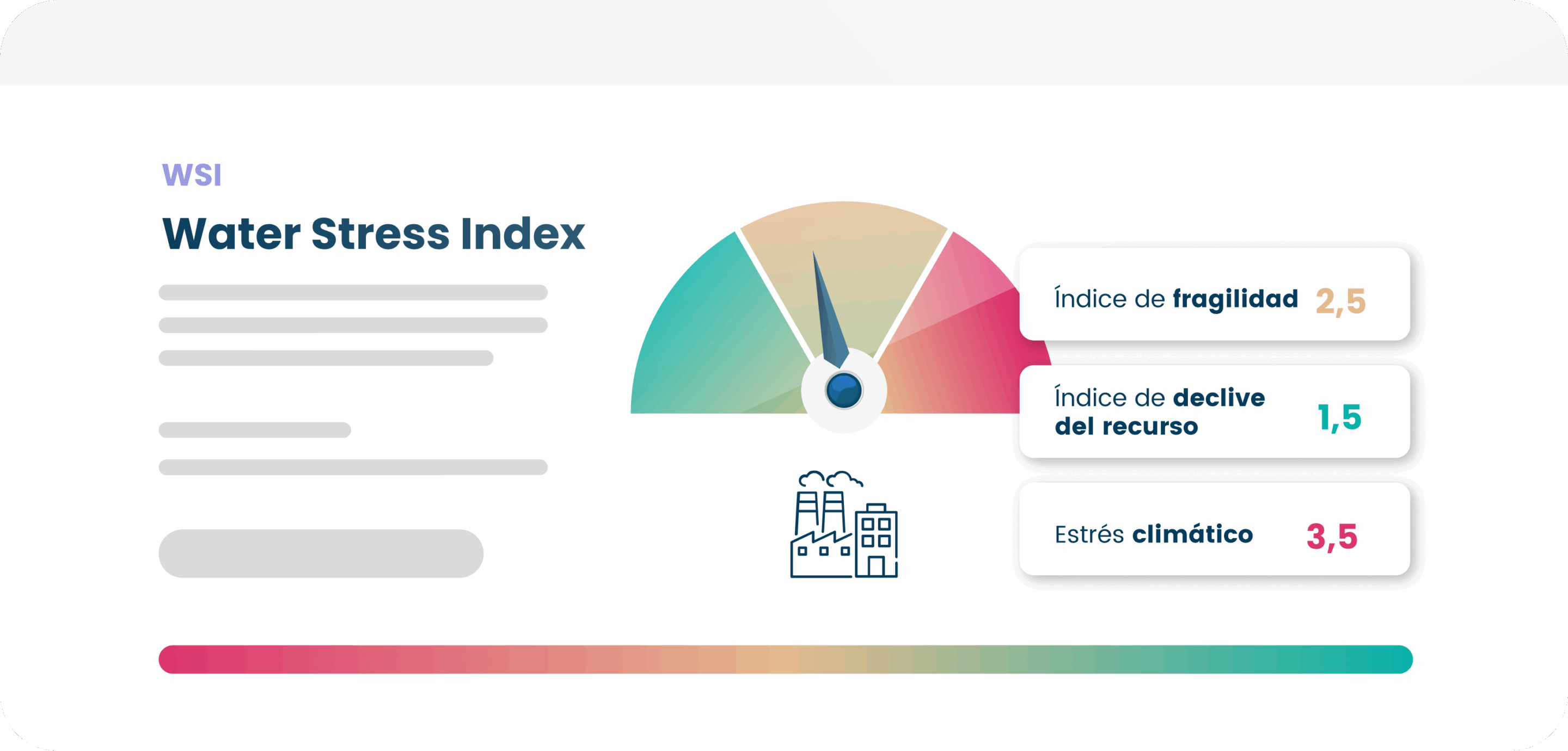 WSI

Water Stress Index

Índice de fragilidad 2,5

Índice de declive del recurso 1,5

Estrés climático 3,5